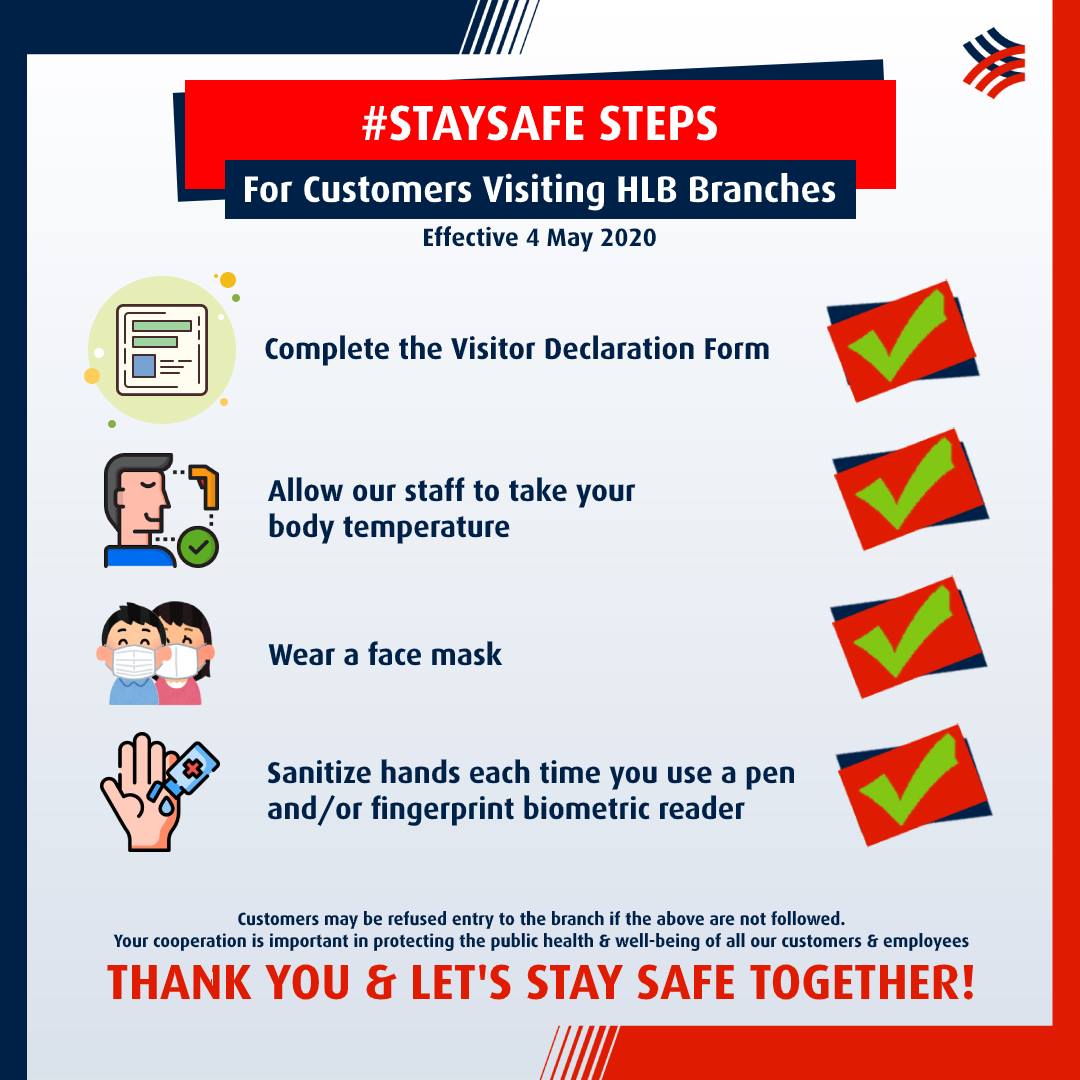 #STAYSAFE STEPS

For Customers Visiting HLB Branches

Effective 4 May 2020

Complete the Visitor Declaration Form

Allow our staff to take your body temperature

Wear a face mask

Sanitize hands each time you use a pen and/or fingerprint biometric reader

Customers may be refused entry to the branch if the above are not followed.
Your cooperation is important in protecting the public health & well-being of all our customers & employees

THANK YOU & LET'S STAY SAFE TOGETHER!